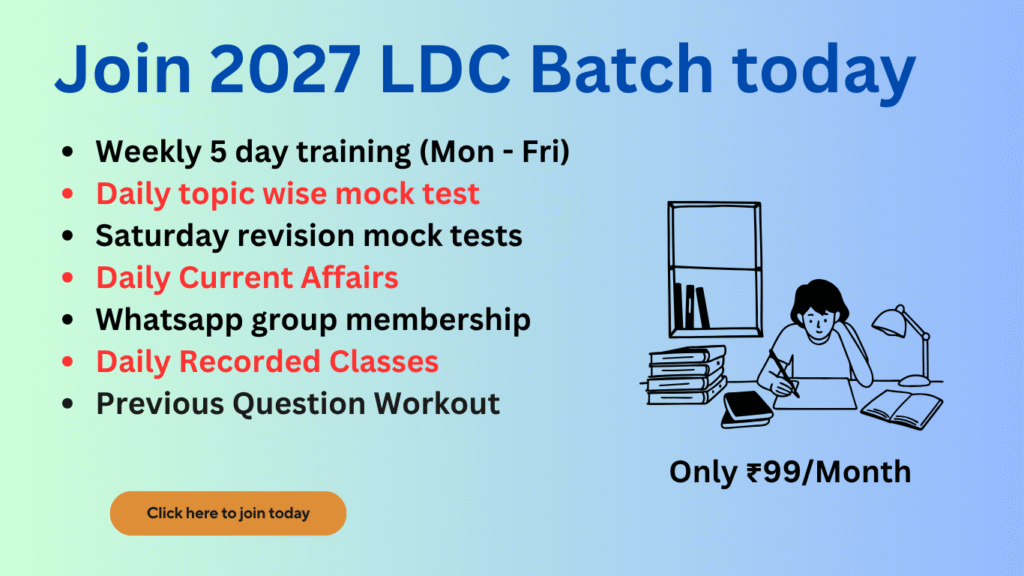 Join 2027 LDC Batch today

- Weekly 5 day training (Mon - Fri)
- Daily topic wise mock test
- Saturday revision mock tests
- Daily Current Affairs
- Whatsapp group membership
- Daily Recorded Classes
- Previous Question Workout

Only ₹99/Month

Click here to join today